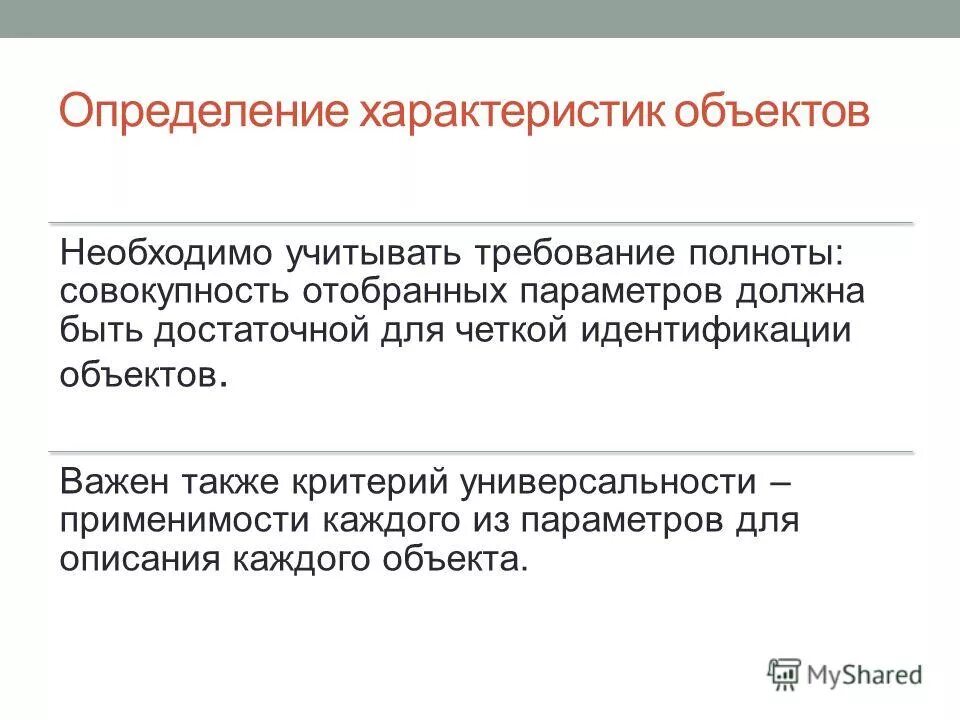 Определение характеристик объектов

Необходимо учитывать требование полноты: совокупность отобранных параметров должна быть достаточной для четкой идентификации объектов.

Важен также критерий универсальности – применимости каждого из параметров для описания каждого объекта.

MyShared